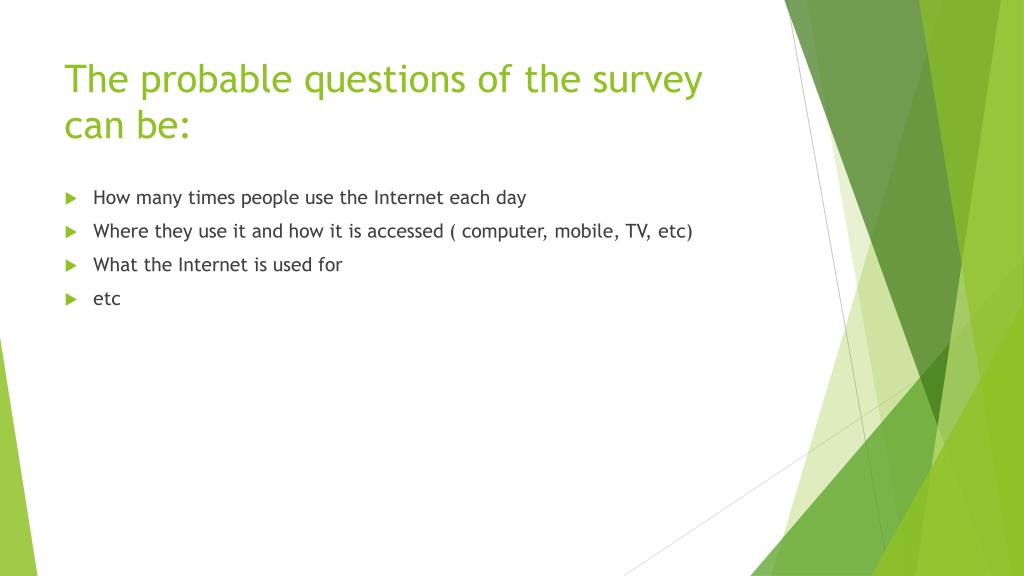 The probable questions of the survey can be:

How many times people use the Internet each day

Where they use it and how it is accessed ( computer, mobile, TV, etc)

What the Internet is used for

etc